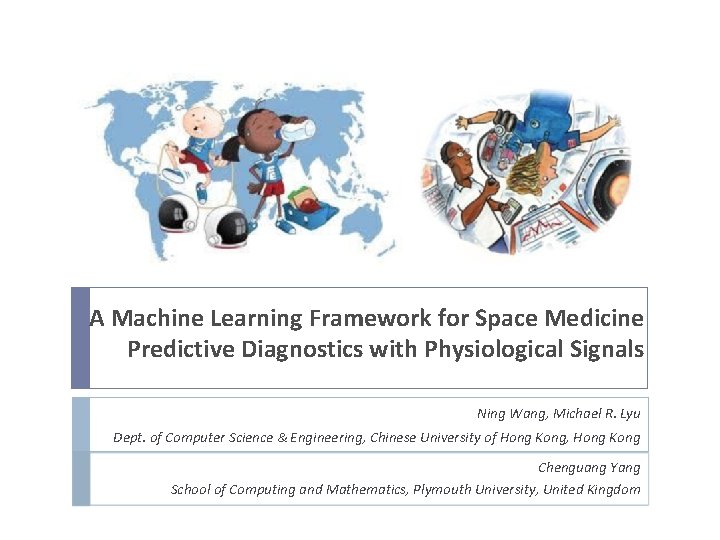 A Machine Learning Framework for Space Medicine Predictive Diagnostics with Physiological Signals

Ning Wang, Michael R. Lyu

Dept. of Computer Science & Engineering, Chinese University of Hong Kong, Hong Kong

Chenguang Yang

School of Computing and Mathematics, Plymouth University, United Kingdom